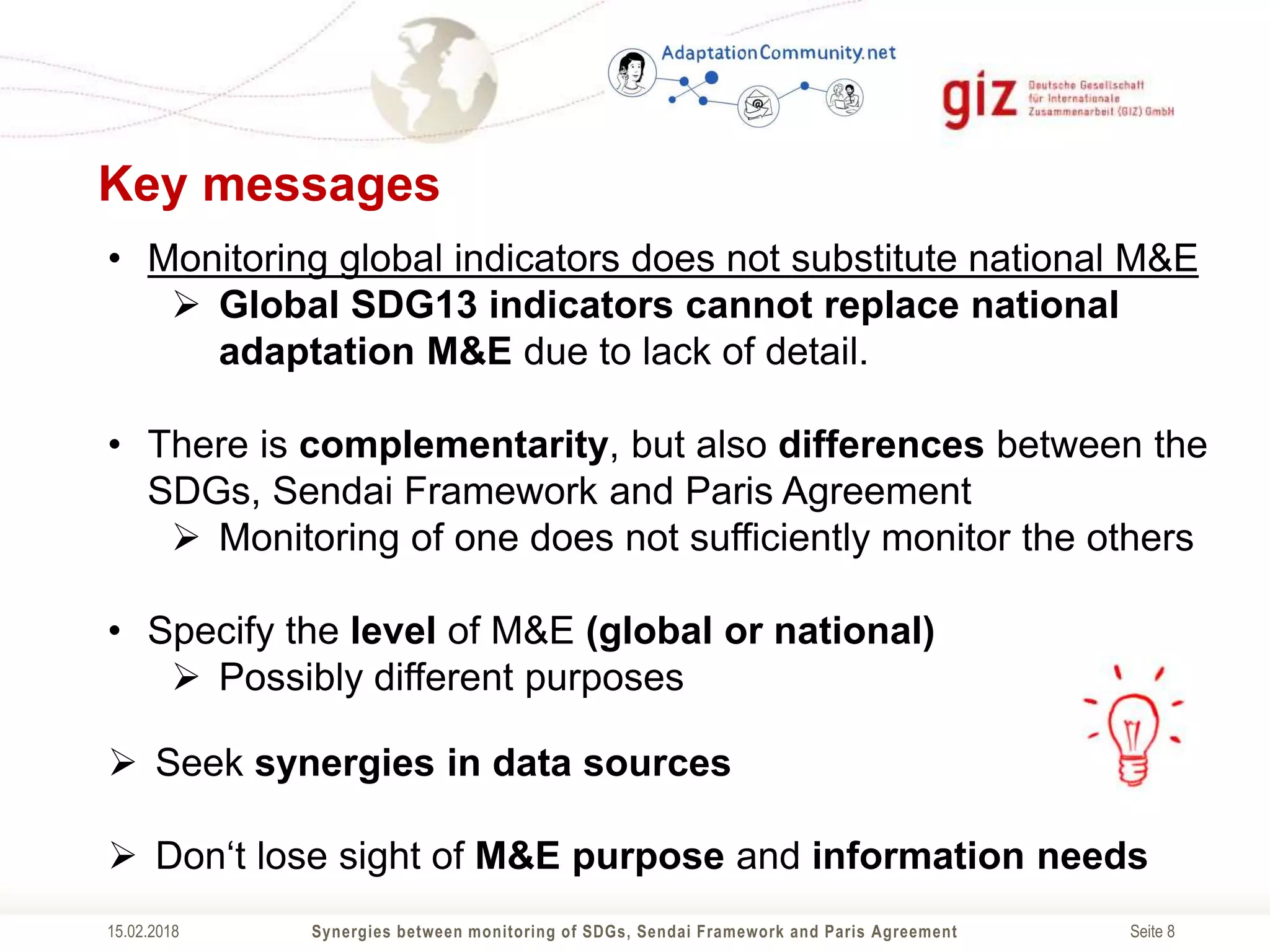 AdaptationCommunity.net

giz Deutsche Gesellschaft für Internationale Zusammenarbeit (GIZ) GmbH

Key messages

• Monitoring global indicators does not substitute national M&E
➢ Global SDG13 indicators cannot replace national adaptation M&E due to lack of detail.

• There is complementarity, but also differences between the SDGs, Sendai Framework and Paris Agreement
➢ Monitoring of one does not sufficiently monitor the others

• Specify the level of M&E (global or national)
➢ Possibly different purposes

➢ Seek synergies in data sources

➢ Don‘t lose sight of M&E purpose and information needs

15.02.2018 Synergies between monitoring of SDGs, Sendai Framework and Paris Agreement Seite 8